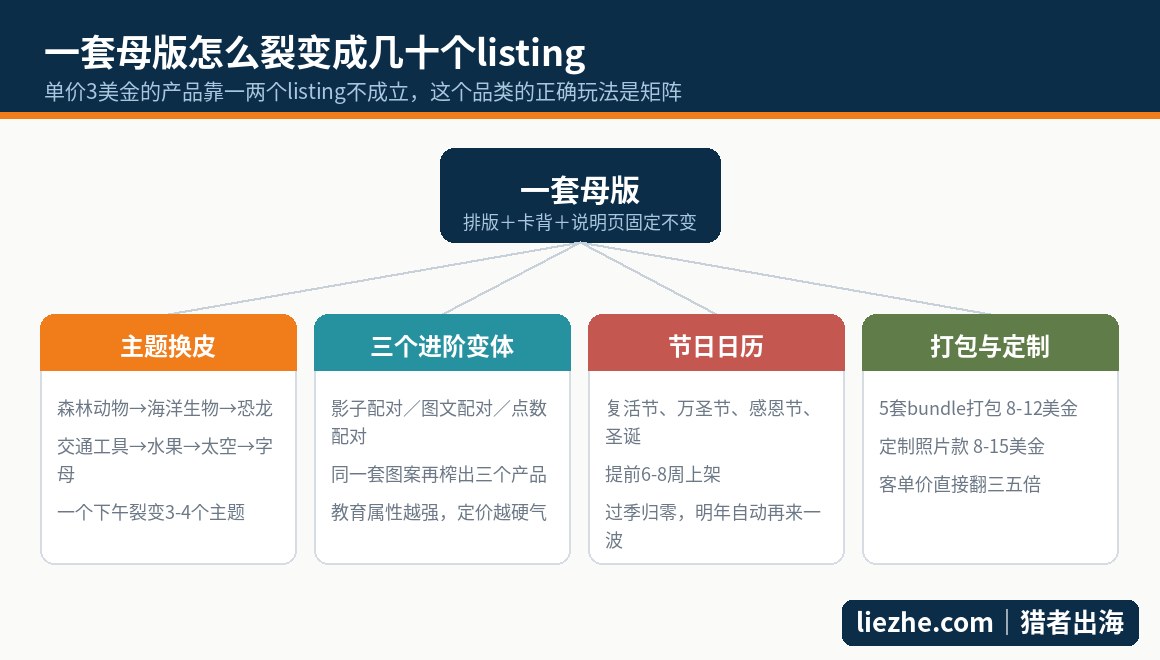 一套母版怎么裂变成几十个listing
单价3美金的产品靠一两个listing不成立，这个品类的正确玩法是矩阵

一套母版
排版＋卡背＋说明页固定不变

主题换皮
森林动物→海洋生物→恐龙
交通工具→水果→太空→字母
一个下午裂变3-4个主题

三个进阶变体
影子配对／图文配对／点数配对
同一套图案再榨出三个产品
教育属性越强，定价越硬气

节日日历
复活节、万圣节、感恩节、圣诞
提前6-8周上架
过季归零，明年自动再来一波

打包与定制
5套bundle打包 8-12美金
定制照片款 8-15美金
客单价直接翻三五倍

liezhe.com | 猎者出海